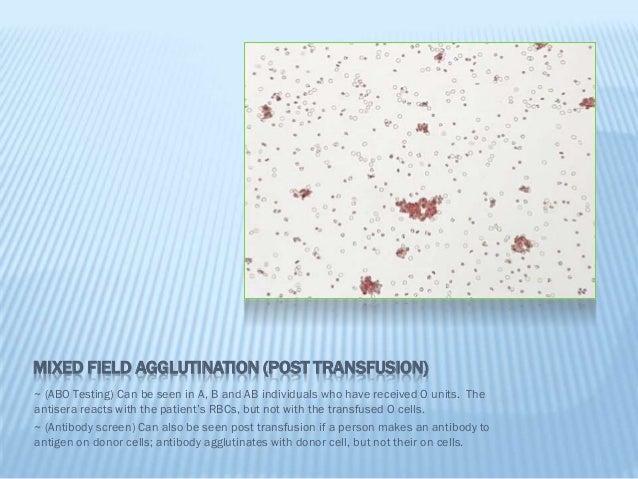 MIXED FIELD AGGLUTINATION (POST TRANSFUSION)

~ (ABO Testing) Can be seen in A, B and AB individuals who have received O units. The antisera reacts with the patient's RBCs, but not with the transfused O cells.

~ (Antibody screen) Can also be seen post transfusion if a person makes an antibody to antigen on donor cells; antibody agglutinates with donor cell, but not their on cells.